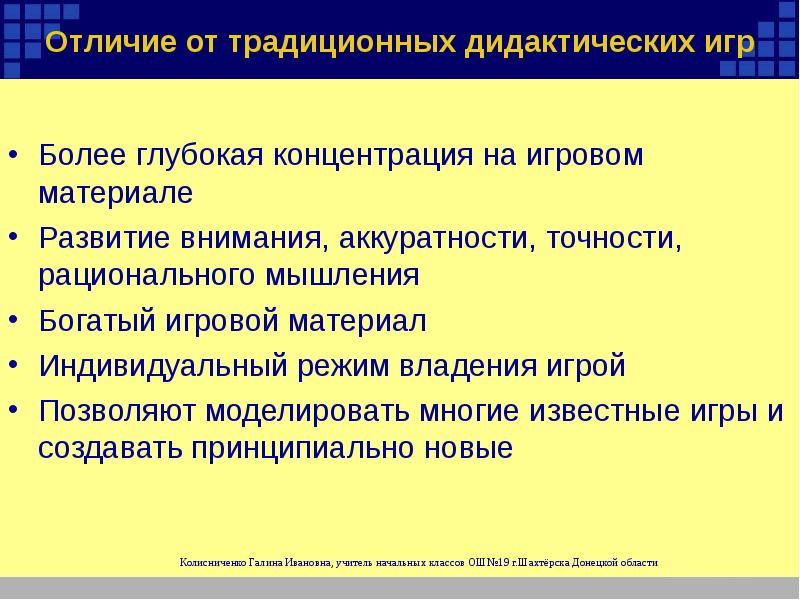 Отличие от традиционных дидактических игр

• Более глубокая концентрация на игровом материале

• Развитие внимания, аккуратности, точности, рационального мышления

• Богатый игровой материал

• Индивидуальный режим владения игрой

• Позволяют моделировать многие известные игры и создавать принципиально новые

Колисниченко Галина Ивановна, учитель начальных классов ОШ №19 г.Шахтёрска Донецкой области